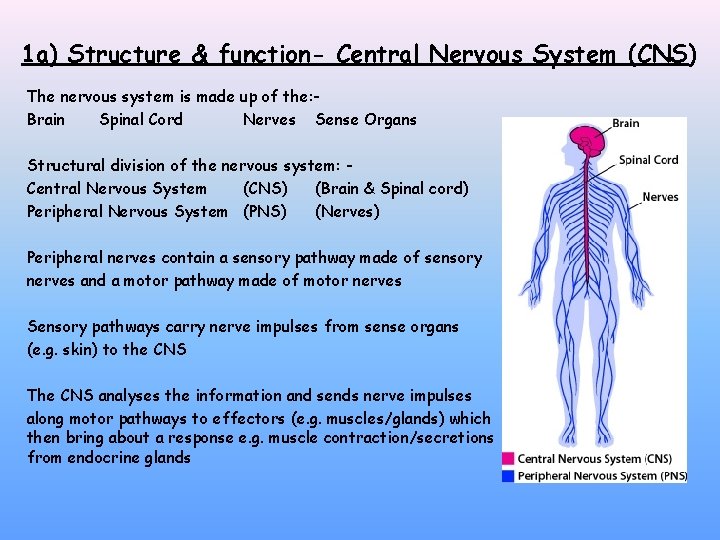 1a) Structure & function- Central Nervous System (CNS)

The nervous system is made up of the:-
Brain Spinal Cord Nerves Sense Organs

Structural division of the nervous system: -
Central Nervous System (CNS) (Brain & Spinal cord)
Peripheral Nervous System (PNS) (Nerves)

Peripheral nerves contain a sensory pathway made of sensory nerves and a motor pathway made of motor nerves

Sensory pathways carry nerve impulses from sense organs (e.g. skin) to the CNS

The CNS analyses the information and sends nerve impulses along motor pathways to effectors (e.g. muscles/glands) which then bring about a response e.g. muscle contraction/secretions from endocrine glands

Brain
Spinal Cord
Nerves

Central Nervous System (CNS)
Peripheral Nervous System (PNS)